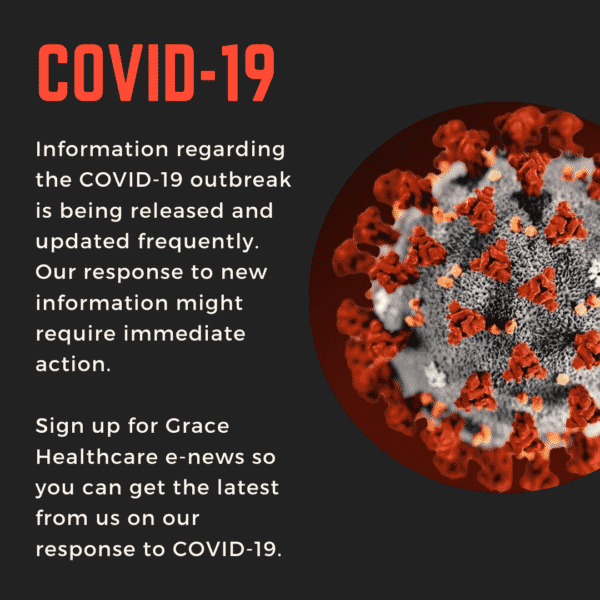 COVID-19

Information regarding the COVID-19 outbreak is being released and updated frequently. Our response to new information might require immediate action.

Sign up for Grace Healthcare e-news so you can get the latest from us on our response to COVID-19.